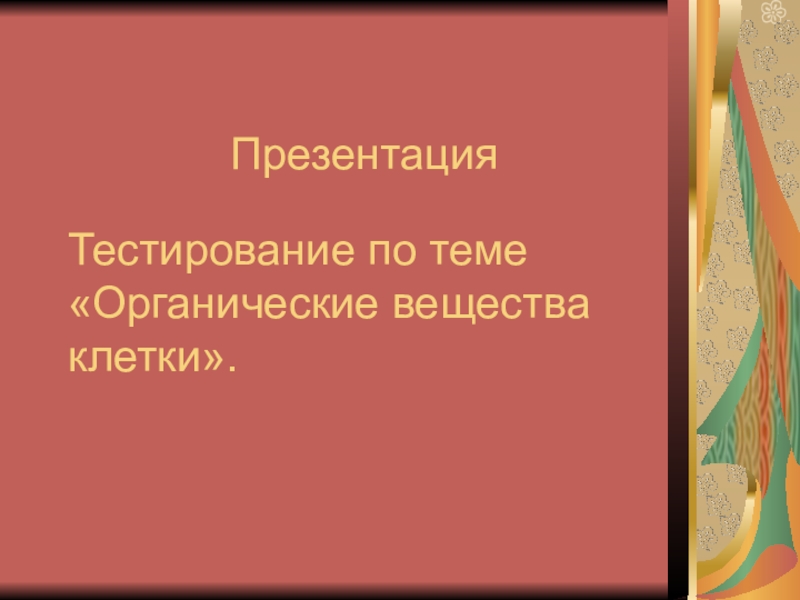 Презентация

Тестирование по теме «Органические вещества клетки».